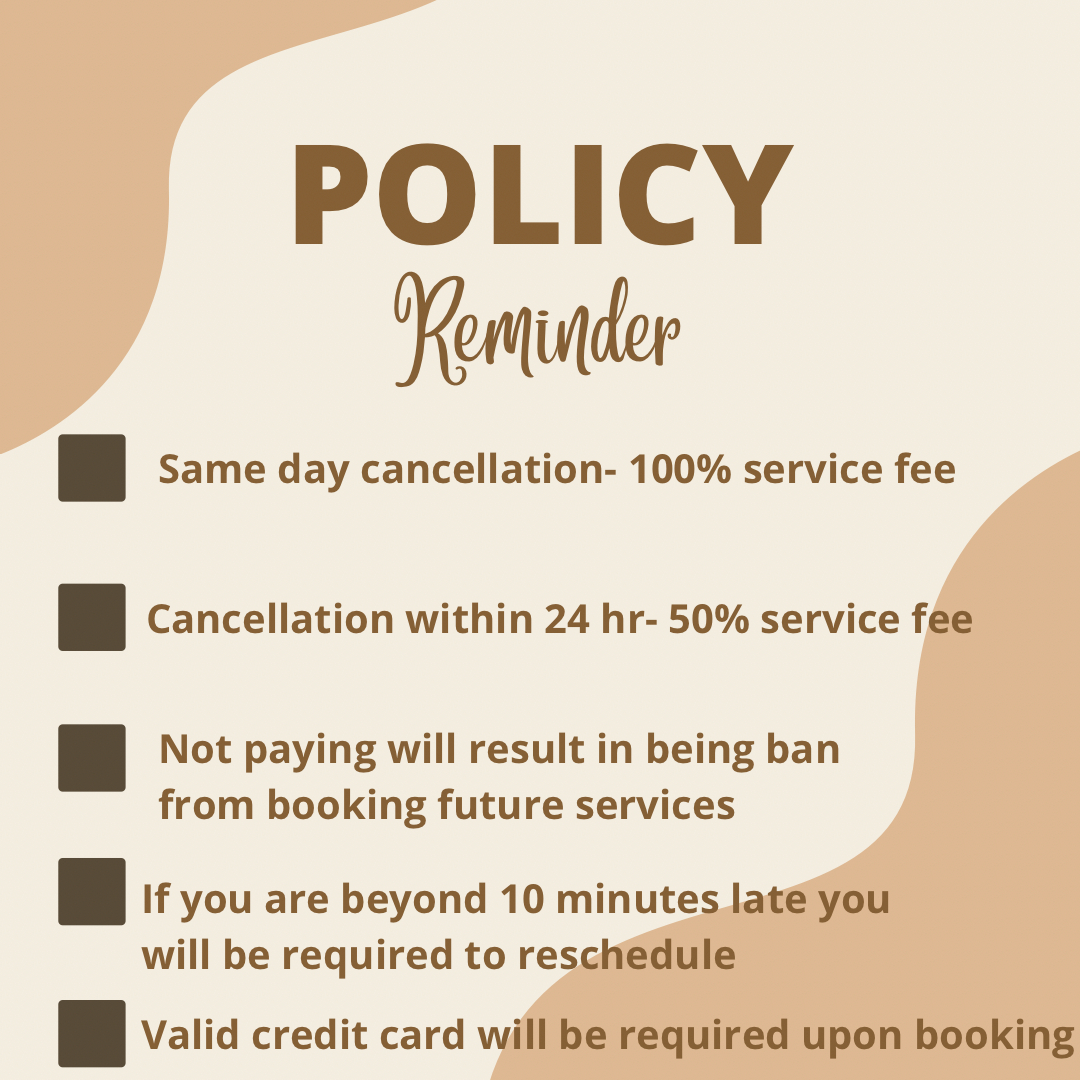 POLICY
Reminder

Same day cancellation- 100% service fee

Cancellation within 24 hr- 50% service fee

Not paying will result in being ban from booking future services

If you are beyond 10 minutes late you will be required to reschedule

Valid credit card will be required upon booking